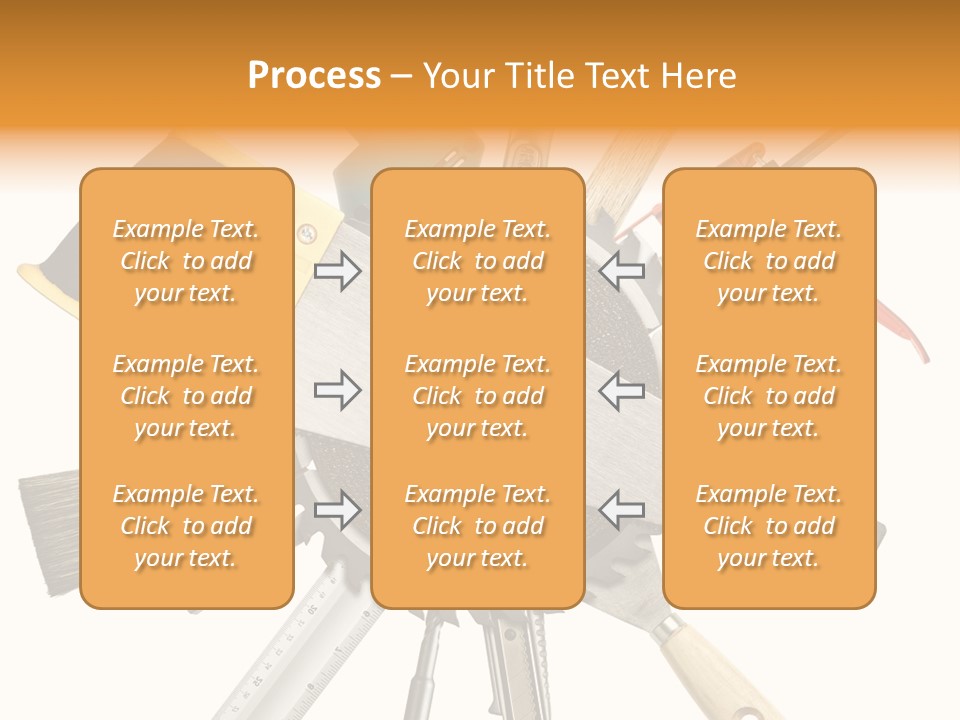 Process – Your Title Text Here

Example Text. Click to add your text.

Example Text. Click to add your text.

Example Text. Click to add your text.

Example Text. Click to add your text.

Example Text. Click to add your text.

Example Text. Click to add your text.

Example Text. Click to add your text.

Example Text. Click to add your text.

Example Text. Click to add your text.